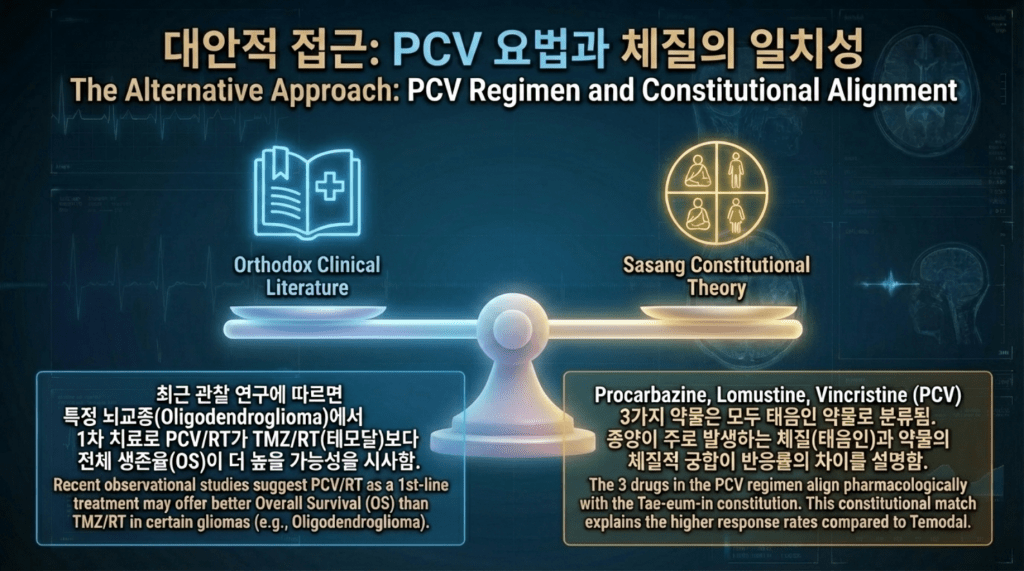 대안적 접근: PCV 요법과 체질의 일치성
The Alternative Approach: PCV Regimen and Constitutional Alignment

Orthodox Clinical Literature

Sasang Constitutional Theory

최근 관찰 연구에 따르면 특정 뇌교종(Oligodendroglioma)에서 1차 치료로 PCV/RT가 TMZ/RT(테모달)보다 전체 생존율(OS)이 더 높을 가능성을 시사함.
Recent observational studies suggest PCV/RT as a 1st-line treatment may offer better Overall Survival (OS) than TMZ/RT in certain gliomas (e.g., Oligodendroglioma).

Procarbazine, Lomustine, Vincristine (PCV) 3가지 약물은 모두 태음인 약물로 분류됨. 종양이 주로 발생하는 체질(태음인)과 약물의 체질적 궁합이 반응률의 차이를 설명함.
The 3 drugs in the PCV regimen align pharmacologically with the Tae-eum-in constitution. This constitutional match explains the higher response rates compared to Temodal.